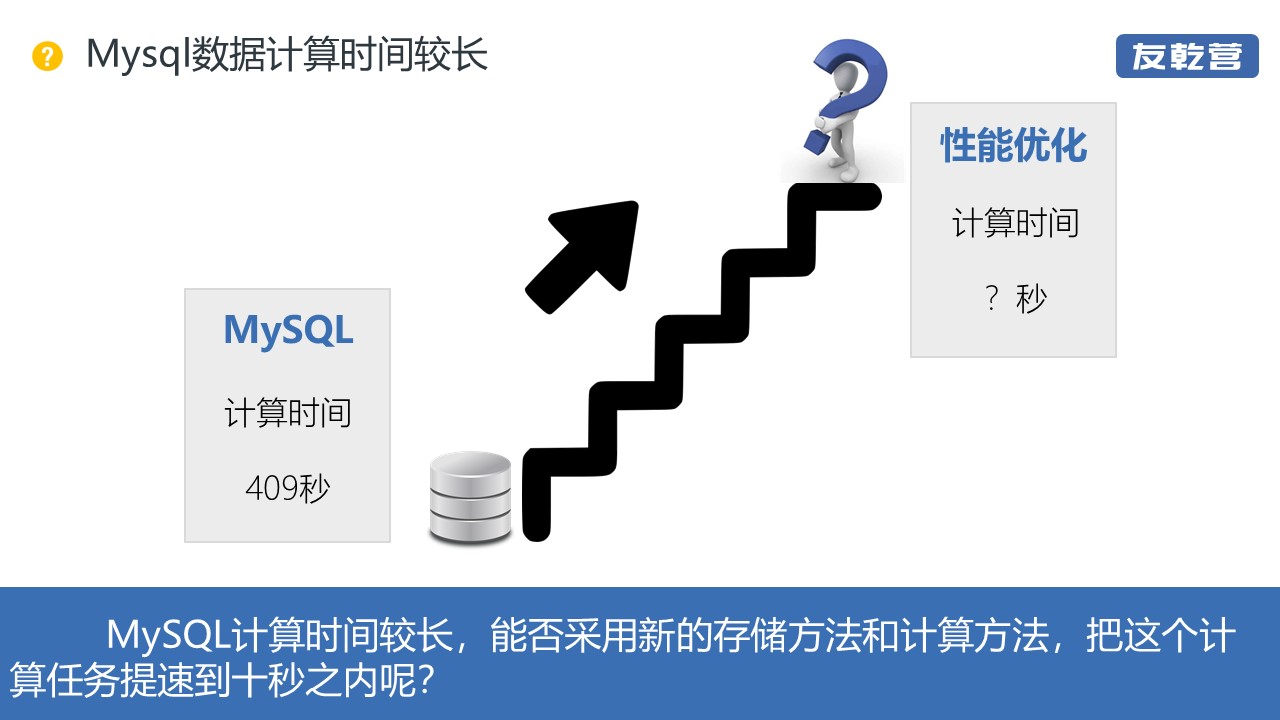 Mysql数据计算时间较长

友乾营

MySQL

计算时间

409秒

性能优化

计算时间

？秒

MySQL计算时间较长，能否采用新的存储方法和计算方法，把这个计算任务提速到十秒之内呢？